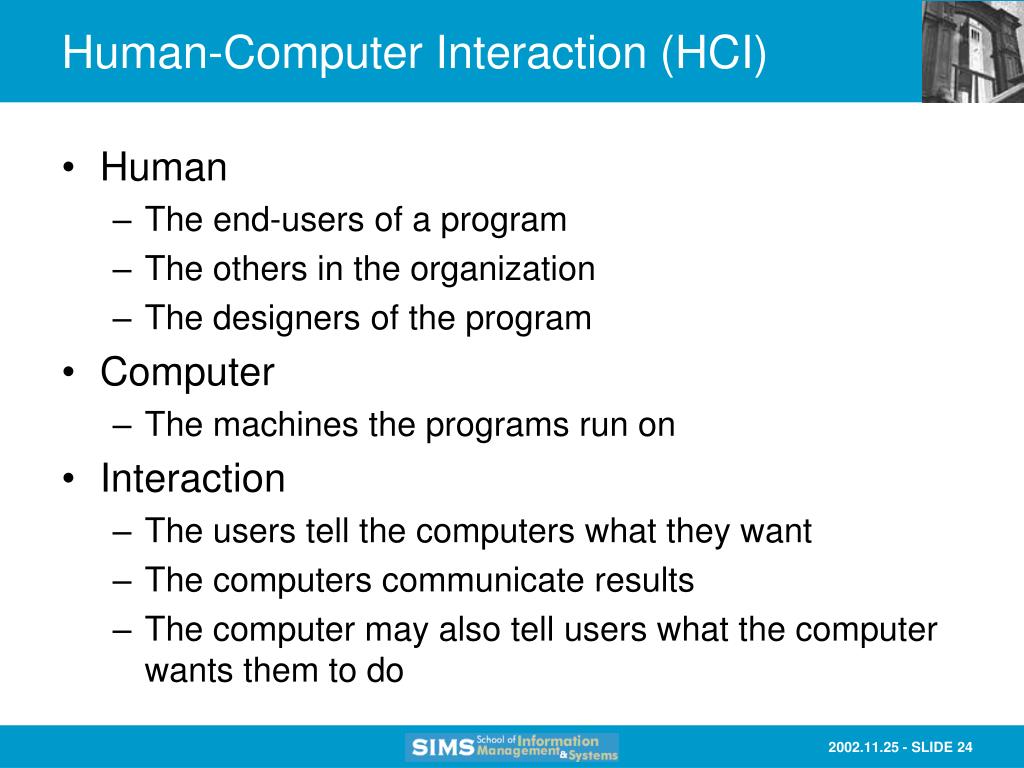 Human-Computer Interaction (HCI)

• Human
– The end-users of a program
– The others in the organization
– The designers of the program
• Computer
– The machines the programs run on
• Interaction
– The users tell the computers what they want
– The computers communicate results
– The computer may also tell users what the computer wants them to do

SIMS School of Information Management & Systems

2002.11.25 - SLIDE 24